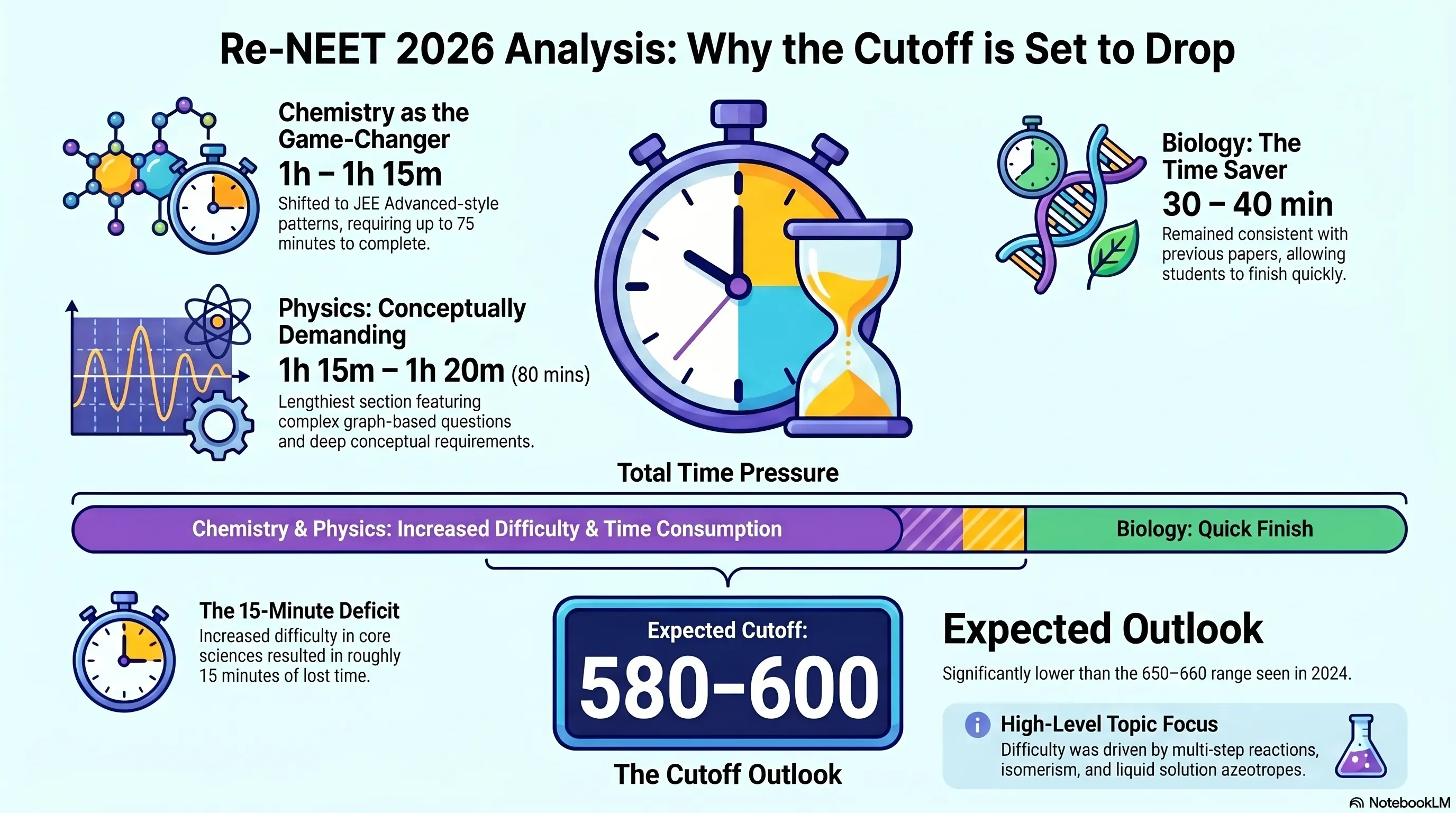 Re-NEET 2026 Analysis: Why the Cutoff is Set to Drop

Chemistry as the Game-Changer
1h – 1h 15m
Shifted to JEE Advanced-style patterns, requiring up to 75 minutes to complete.

Physics: Conceptually Demanding
1h 15m – 1h 20m (80 mins)
Lengthiest section featuring complex graph-based questions and deep conceptual requirements.

Biology: The Time Saver
30 – 40 min
Remained consistent with previous papers, allowing students to finish quickly.

Total Time Pressure

Chemistry & Physics: Increased Difficulty & Time Consumption

Biology: Quick Finish

The 15-Minute Deficit
Increased difficulty in core sciences resulted in roughly 15 minutes of lost time.

Expected Cutoff:
580–600
The Cutoff Outlook

Expected Outlook
Significantly lower than the 650–660 range seen in 2024.

High-Level Topic Focus
Difficulty was driven by multi-step reactions, isomerism, and liquid solution azeotropes.

NotebookLM